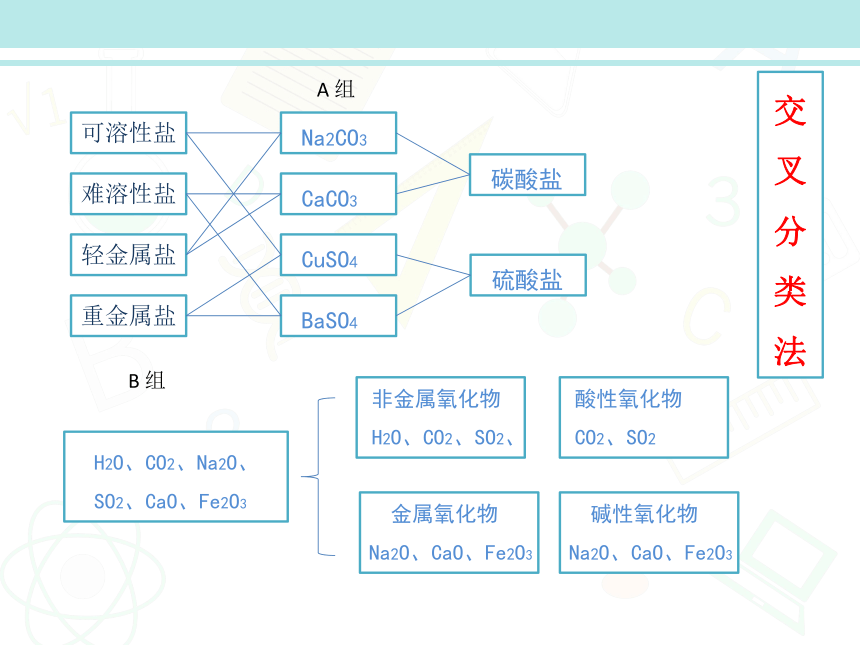 A 组

可溶性盐

难溶性盐

轻金属盐

重金属盐

$Na_2CO_3$

$CaCO_3$

$CuSO_4$

$BaSO_4$

碳酸盐

硫酸盐

交叉分类法

B 组

$H_2O$、$CO_2$、$Na_2O$、$SO_2$、$CaO$、$Fe_2O_3$

非金属氧化物
$H_2O$、$CO_2$、$SO_2$、

酸性氧化物
$CO_2$、$SO_2$

金属氧化物
$Na_2O$、$CaO$、$Fe_2O_3$

碱性氧化物
$Na_2O$、$CaO$、$Fe_2O_3$